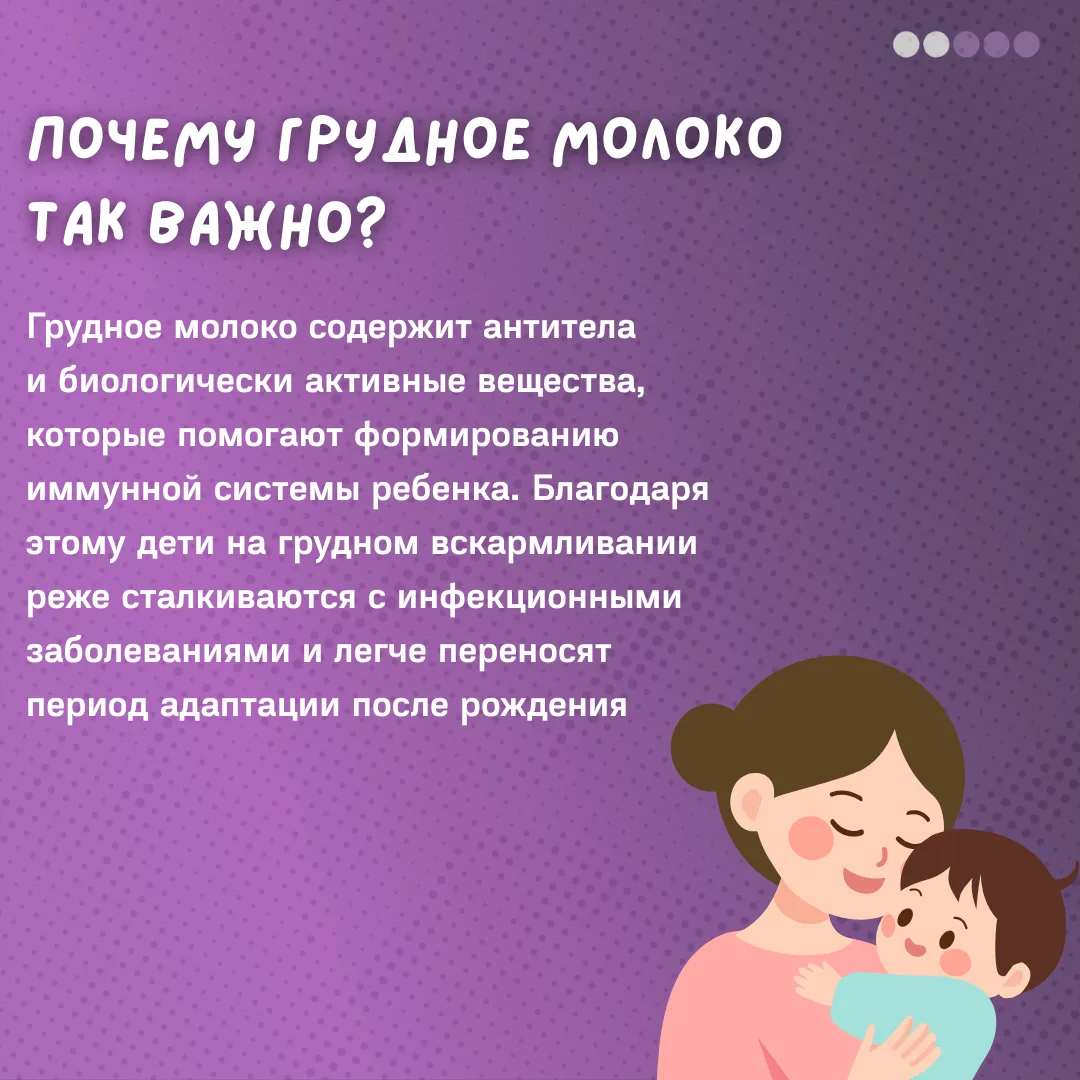 ПОЧЕМУ ГРУДНОЕ МОЛОКО ТАК ВАЖНО?

Грудное молоко содержит антитела и биологически активные вещества, которые помогают формированию иммунной системы ребенка. Благодаря этому дети на грудном вскармливании реже сталкиваются с инфекционными заболеваниями и легче переносят период адаптации после рождения